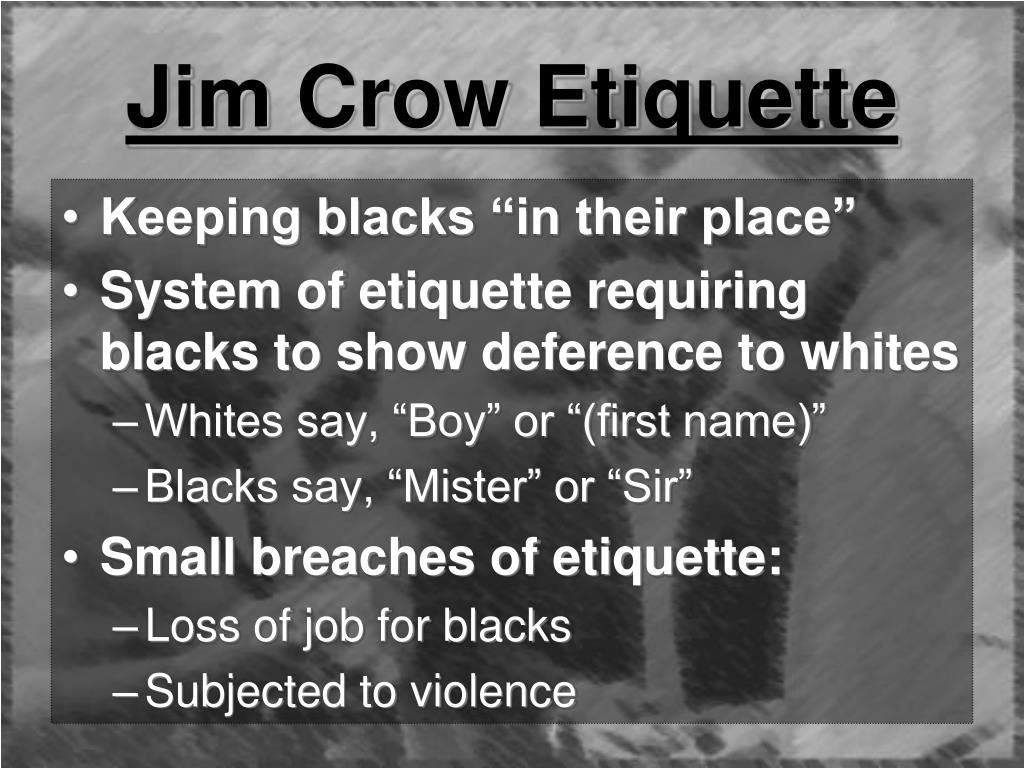 Jim Crow Etiquette

• Keeping blacks “in their place”
• System of etiquette requiring blacks to show deference to whites
– Whites say, “Boy” or “(first name)”
– Blacks say, “Mister” or “Sir”
• Small breaches of etiquette:
– Loss of job for blacks
– Subjected to violence